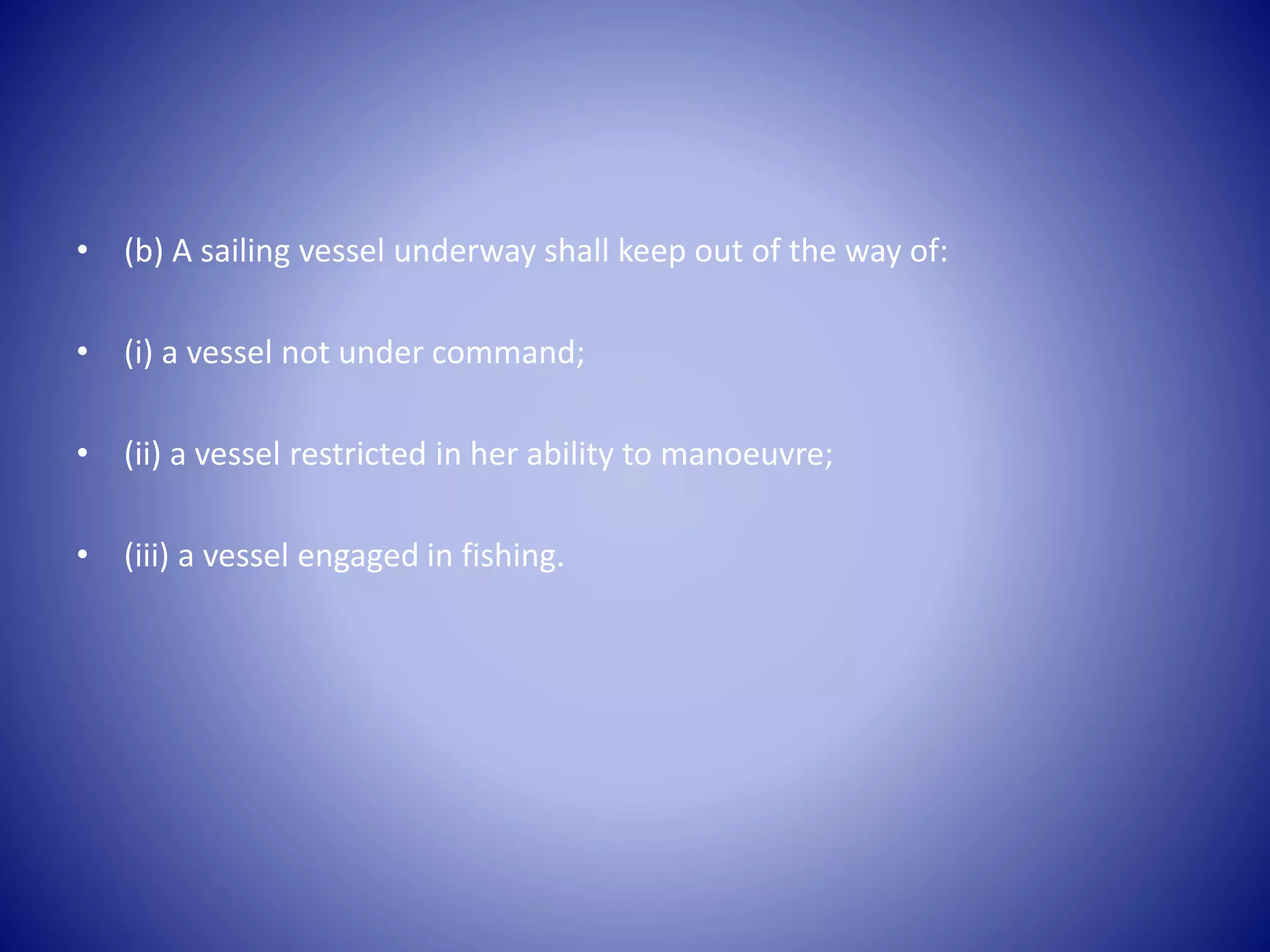 • (b) A sailing vessel underway shall keep out of the way of:

• (i) a vessel not under command;

• (ii) a vessel restricted in her ability to manoeuvre;

• (iii) a vessel engaged in fishing.